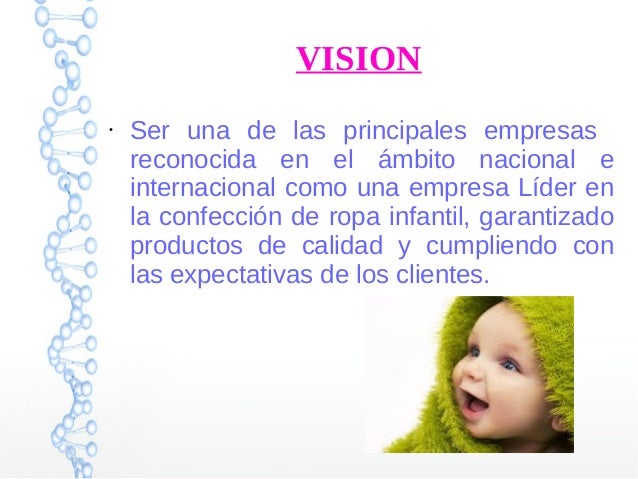 VISION

· Ser una de las principales empresas reconocida en el ámbito nacional e internacional como una empresa Líder en la confección de ropa infantil, garantizado productos de calidad y cumpliendo con las expectativas de los clientes.